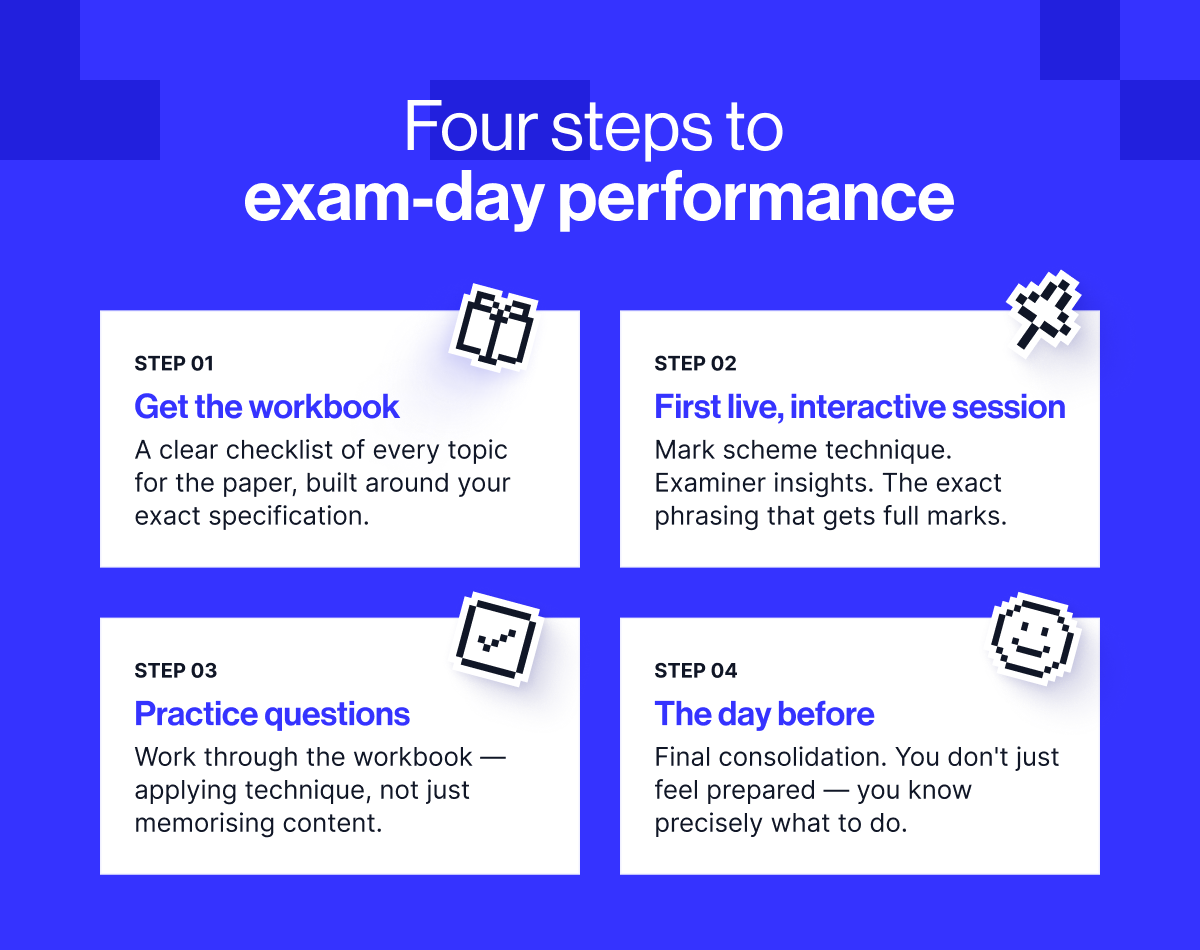 Four steps to
exam-day performance

STEP 01
Get the workbook
A clear checklist of every topic for the paper, built around your exact specification.

STEP 02
First live, interactive session
Mark scheme technique. Examiner insights. The exact phrasing that gets full marks.

STEP 03
Practice questions
Work through the workbook — applying technique, not just memorising content.

STEP 04
The day before
Final consolidation. You don't just feel prepared — you know precisely what to do.